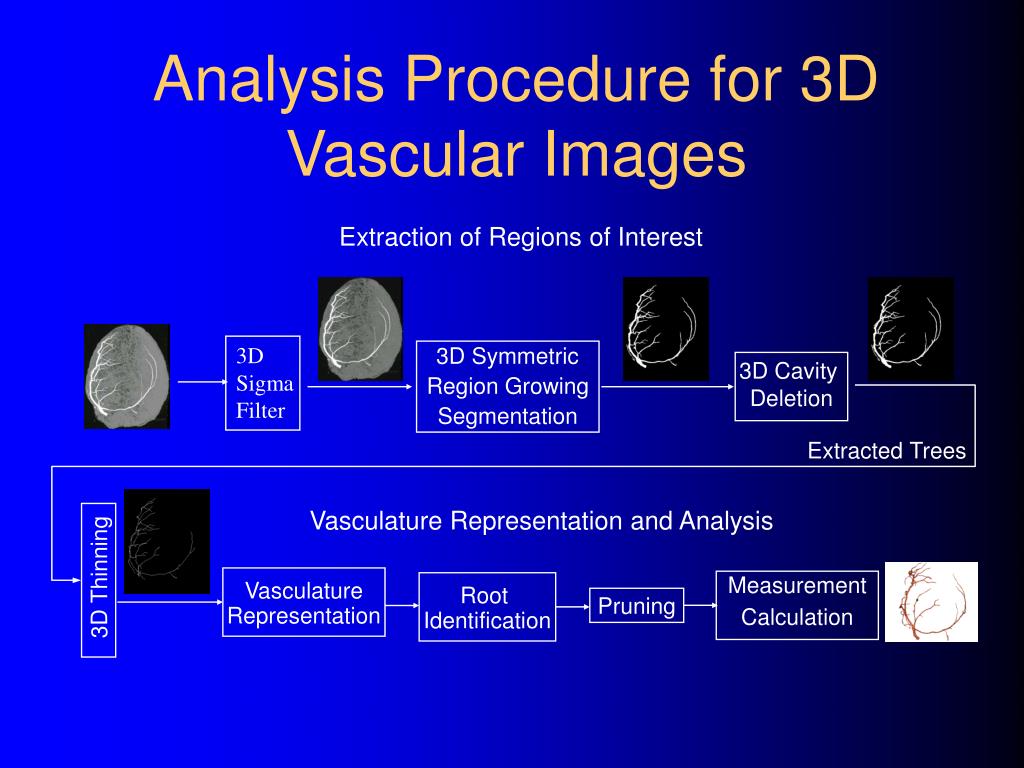 Analysis Procedure for 3D Vascular Images

Extraction of Regions of Interest

3D Sigma Filter

3D Symmetric Region Growing Segmentation

3D Cavity Deletion

Extracted Trees

Vasculature Representation and Analysis

3D Thinning

Vasculature Representation

Root Identification

Pruning

Measurement Calculation